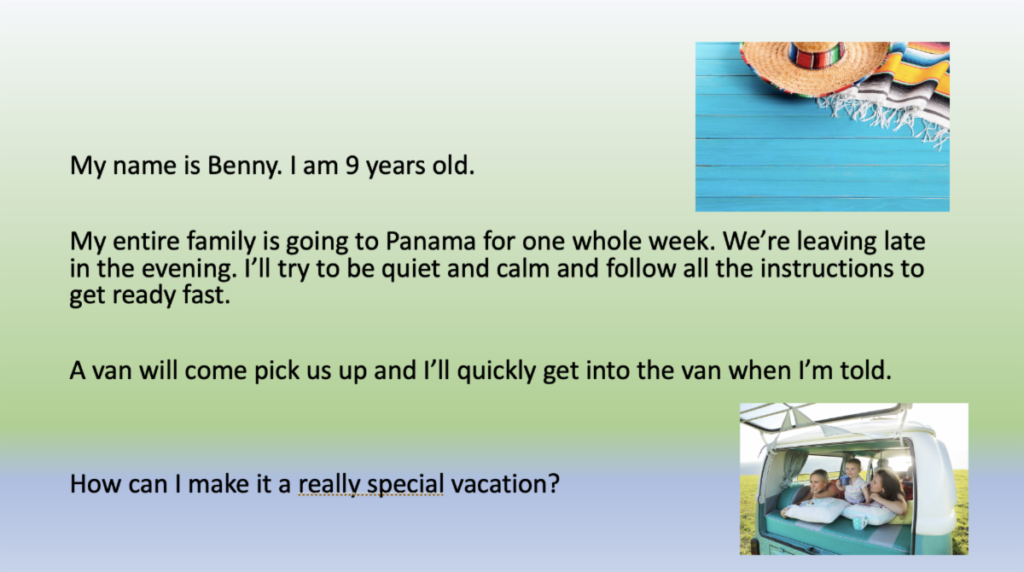 My name is Benny. I am 9 years old.

My entire family is going to Panama for one whole week. We're leaving late in the evening. I'll try to be quiet and calm and follow all the instructions to get ready fast.

A van will come pick us up and I'll quickly get into the van when I'm told.

How can I make it a really special vacation?